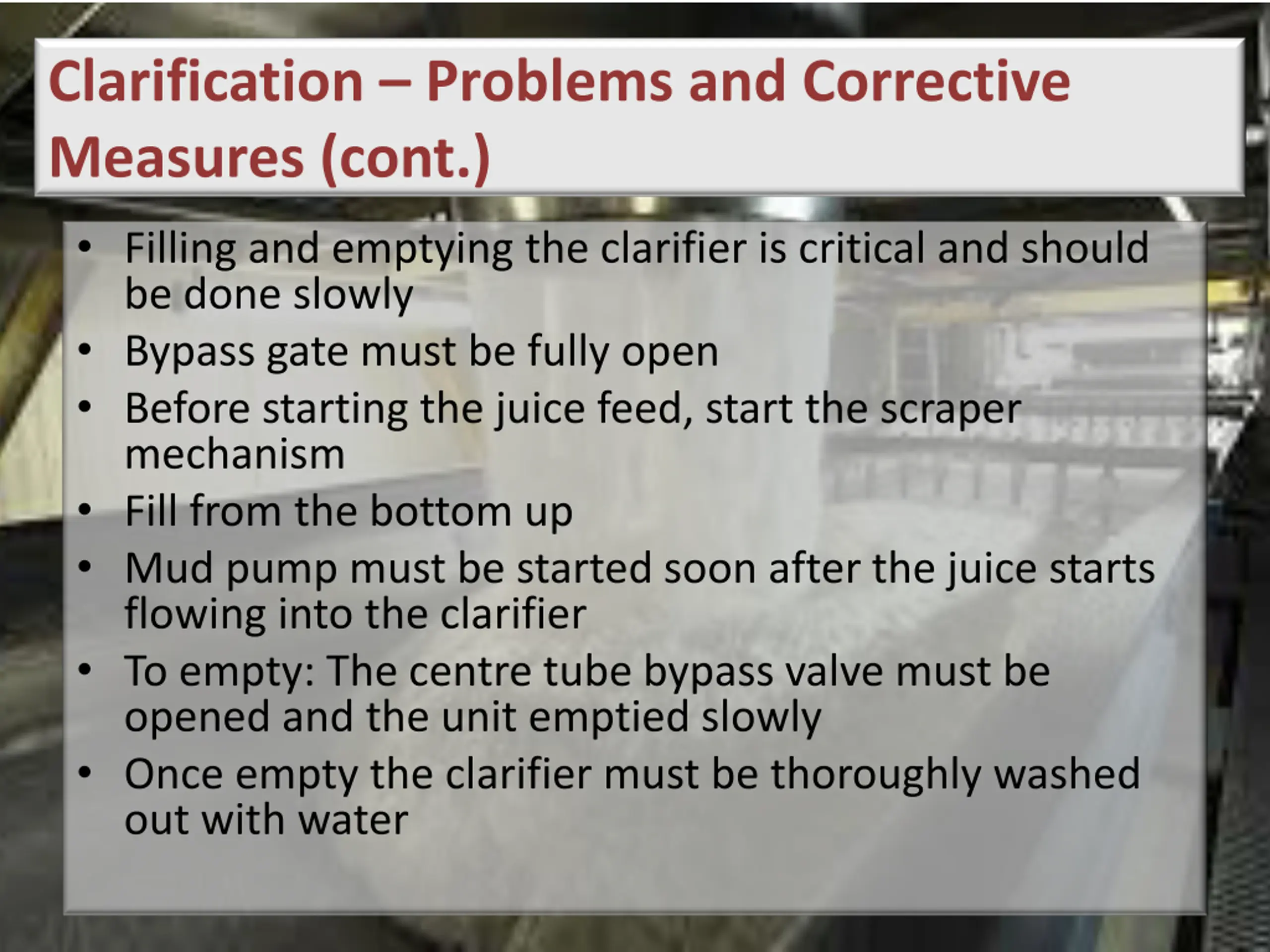 Clarification – Problems and Corrective Measures (cont.)

• Filling and emptying the clarifier is critical and should be done slowly
• Bypass gate must be fully open
• Before starting the juice feed, start the scraper mechanism
• Fill from the bottom up
• Mud pump must be started soon after the juice starts flowing into the clarifier
• To empty: The centre tube bypass valve must be opened and the unit emptied slowly
• Once empty the clarifier must be thoroughly washed out with water